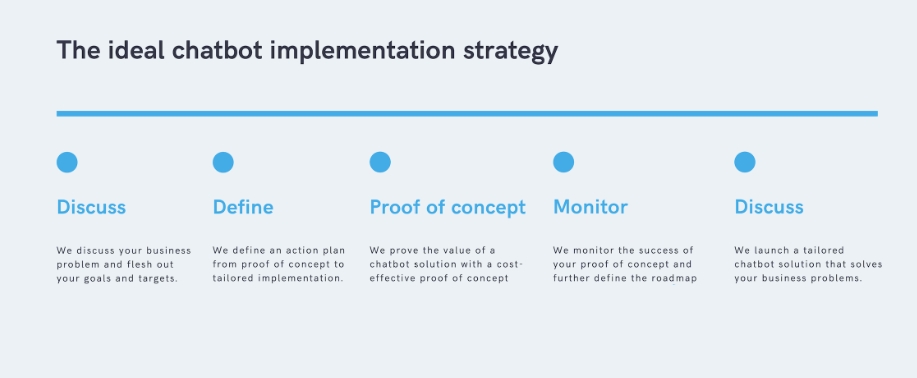 The ideal chatbot implementation strategy

Discuss

We discuss your business problem and flesh out your goals and targets.

Define

We define an action plan from proof of concept to tailored implementation.

Proof of concept

We prove the value of a chatbot solution with a cost-effective proof of concept

Monitor

We monitor the success of your proof of concept and further define the roadmap

Discuss

We launch a tailored chatbot solution that solves your business problems.